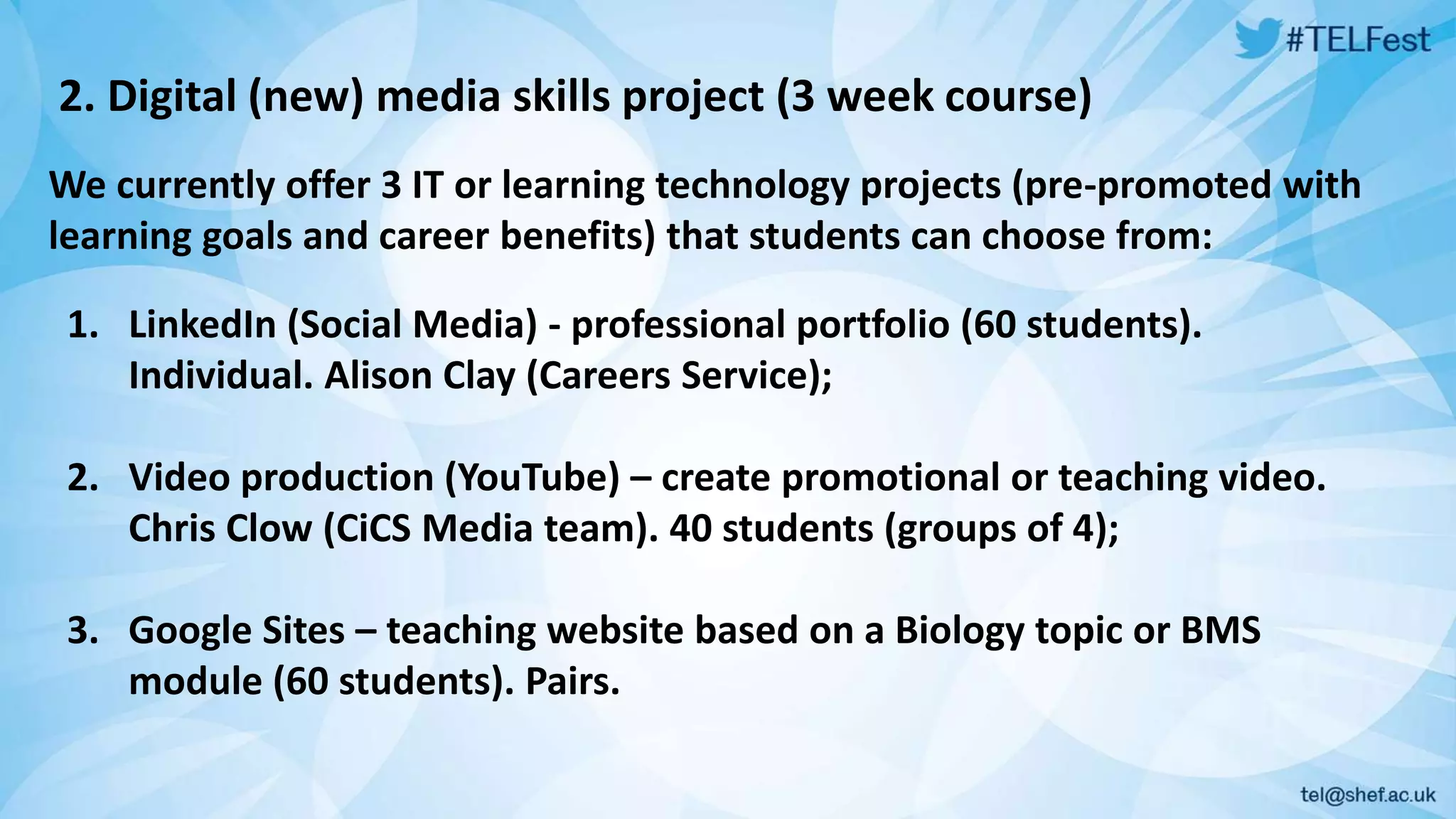 #TELFest

2. Digital (new) media skills project (3 week course)

We currently offer 3 IT or learning technology projects (pre-promoted with learning goals and career benefits) that students can choose from:

1. LinkedIn (Social Media) - professional portfolio (60 students). Individual. Alison Clay (Careers Service);

2. Video production (YouTube) – create promotional or teaching video. Chris Clow (CiCS Media team). 40 students (groups of 4);

3. Google Sites – teaching website based on a Biology topic or BMS module (60 students). Pairs.

tel@shef.ac.uk